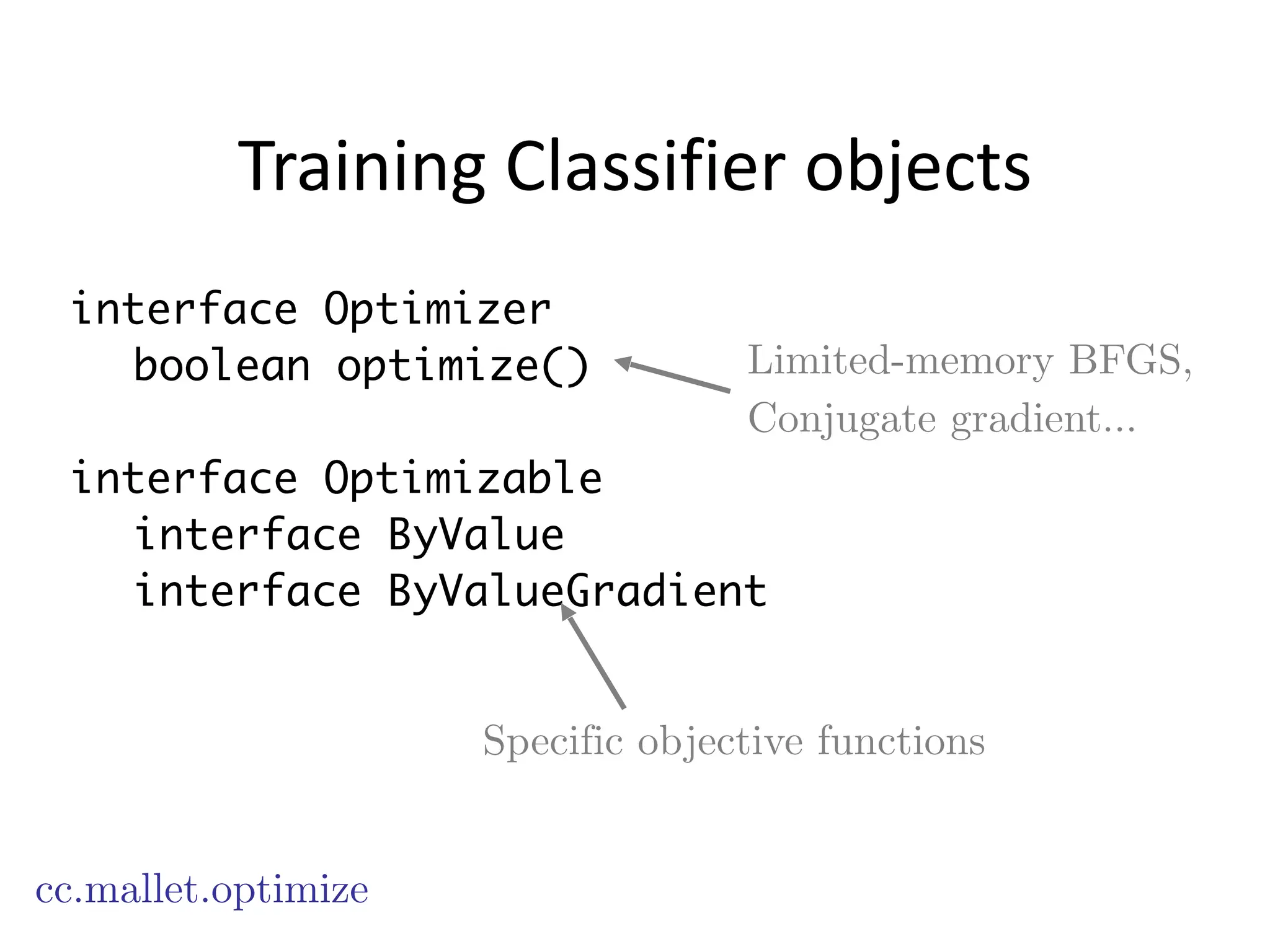 Training Classifier objects

interface Optimizer
boolean optimize()

Limited-memory BFGS, Conjugate gradient...

interface Optimizable
interface ByValue
interface ByValueGradient

Specific objective functions

cc.mallet.optimize